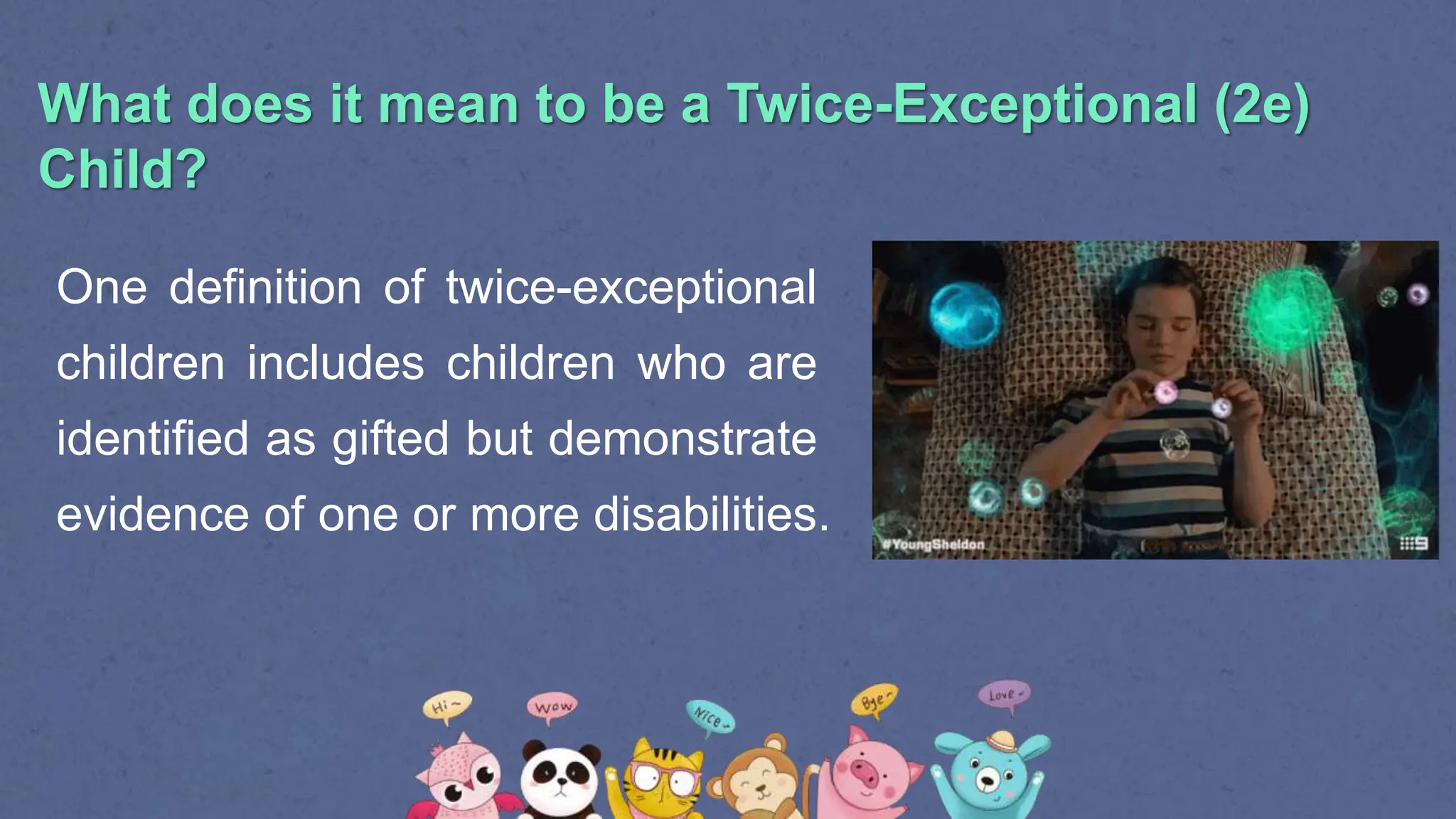 What does it mean to be a Twice-Exceptional (2e) Child?

One definition of twice-exceptional children includes children who are identified as gifted but demonstrate evidence of one or more disabilities.

#YoungSheldon

9

Hi~

Wow

Nice~

Bye~

Love~